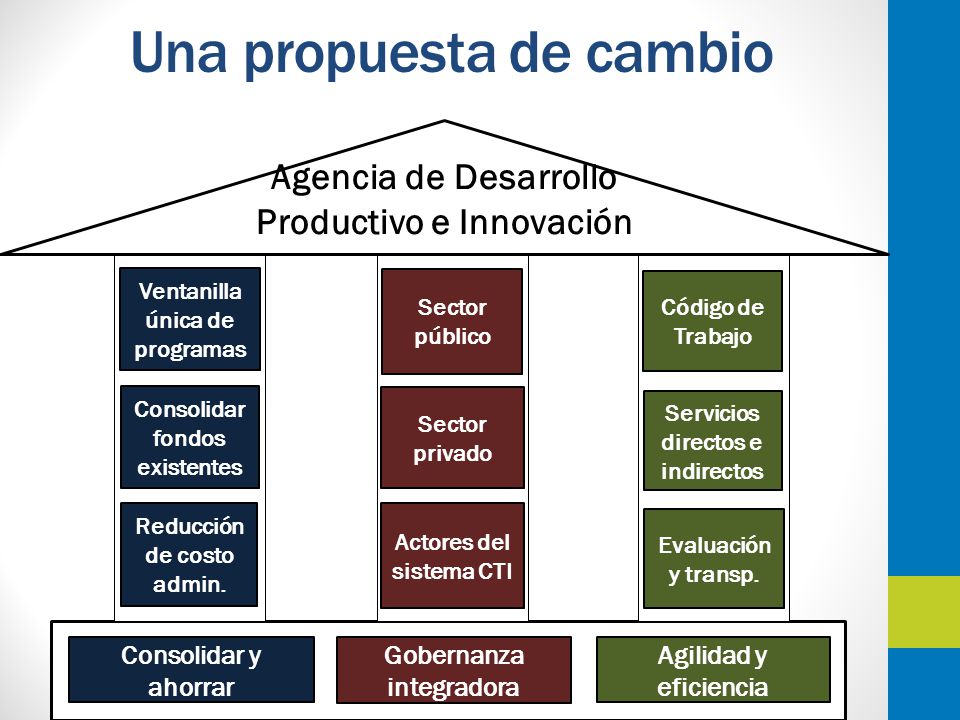 Una propuesta de cambio

Agencia de Desarrollo Productivo e Innovación

Ventanilla única de programas

Consolidar fondos existentes

Reducción de costo admin.

Sector público

Sector privado

Actores del sistema CTI

Código de Trabajo

Servicios directos e indirectos

Evaluación y transp.

Consolidar y ahorrar

Gobernanza integradora

Agilidad y eficiencia